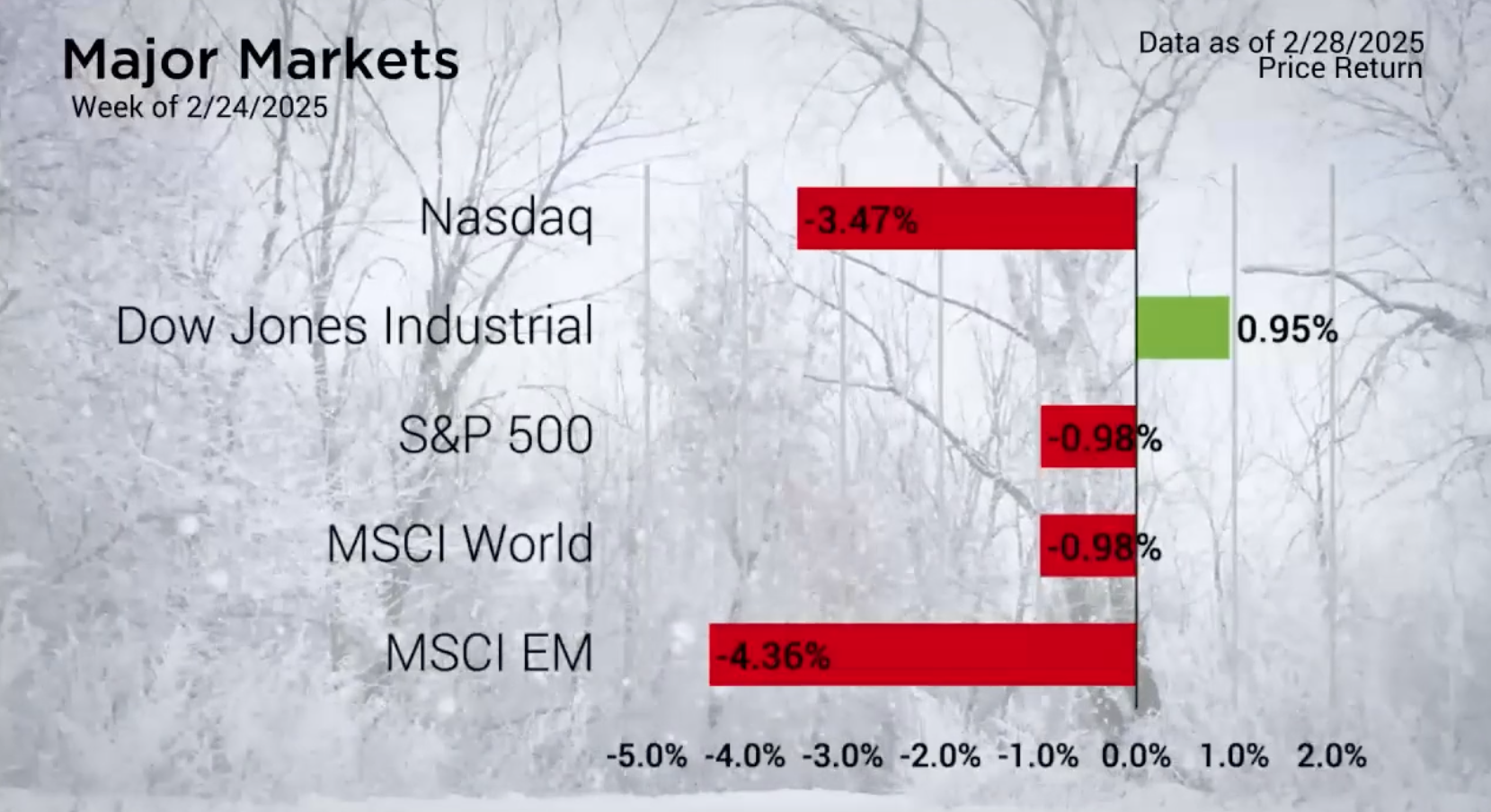 Major Markets
Week of 2/24/2025

Data as of 2/28/2025
Price Return

Nasdaq -3.47%
Dow Jones Industrial 0.95%
S&P 500 -0.98%
MSCI World -0.98%
MSCI EM -4.36%

-5.0% -4.0% -3.0% -2.0% -1.0% 0.0% 1.0% 2.0%